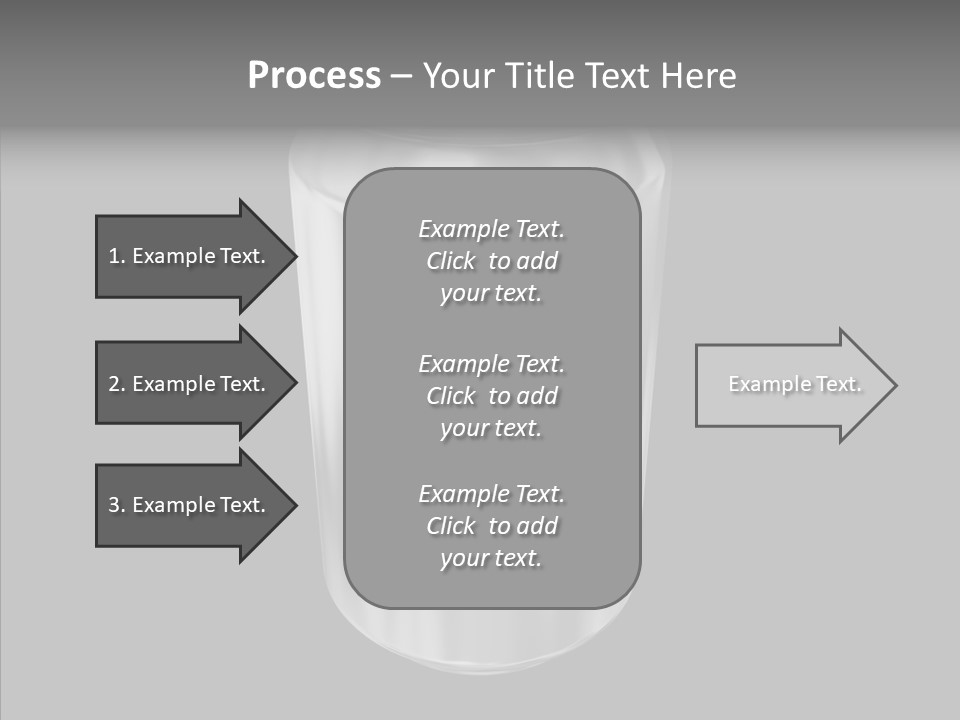 Process – Your Title Text Here

1. Example Text.

2. Example Text.

3. Example Text.

Example Text. Click to add your text.

Example Text. Click to add your text.

Example Text. Click to add your text.

Example Text.